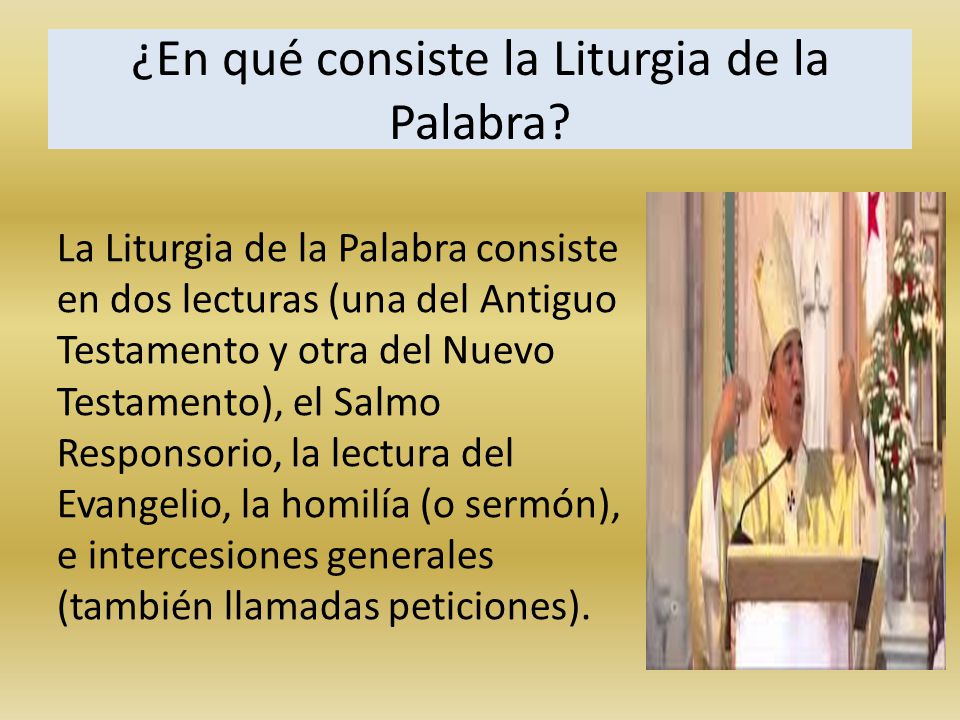 ¿En qué consiste la Liturgia de la Palabra?

La Liturgia de la Palabra consiste en dos lecturas (una del Antiguo Testamento y otra del Nuevo Testamento), el Salmo Responsorio, la lectura del Evangelio, la homilía (o sermón), e intercesiones generales (también llamadas peticiones).